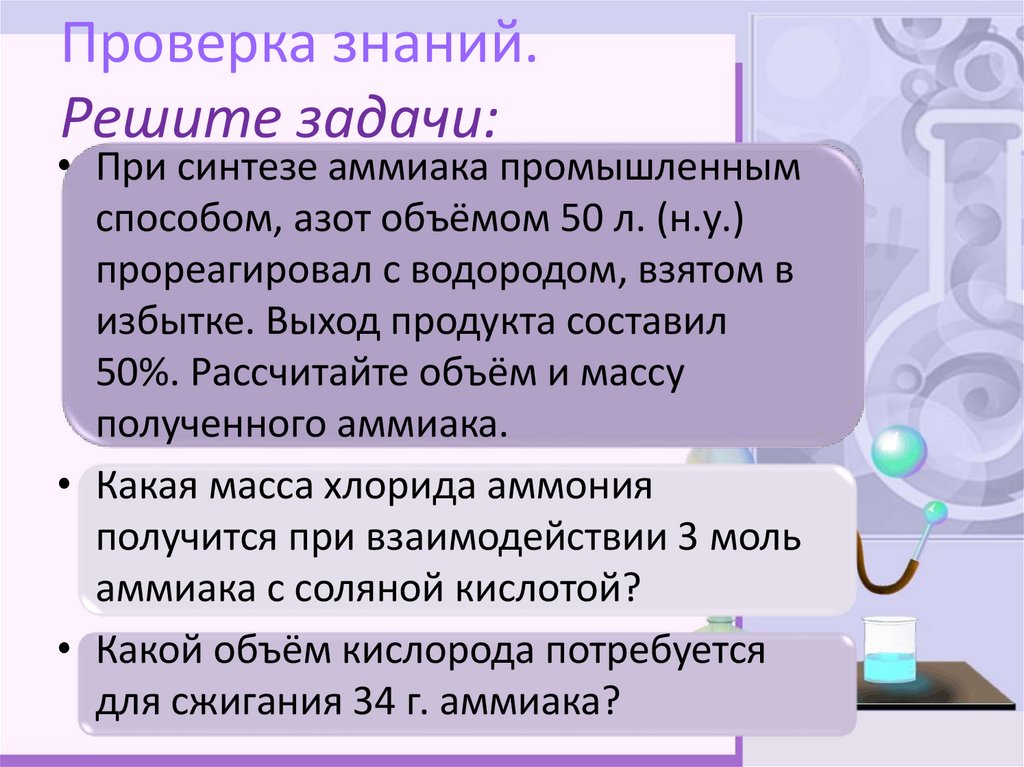 Проверка знаний.
Решите задачи:

• При синтезе аммиака промышленным способом, азот объёмом 50 л. (н.у.) прореагировал с водородом, взятом в избытке. Выход продукта составил 50%. Рассчитайте объём и массу полученного аммиака.

• Какая масса хлорида аммония получится при взаимодействии 3 моль аммиака с соляной кислотой?

• Какой объём кислорода потребуется для сжигания 34 г. аммиака?